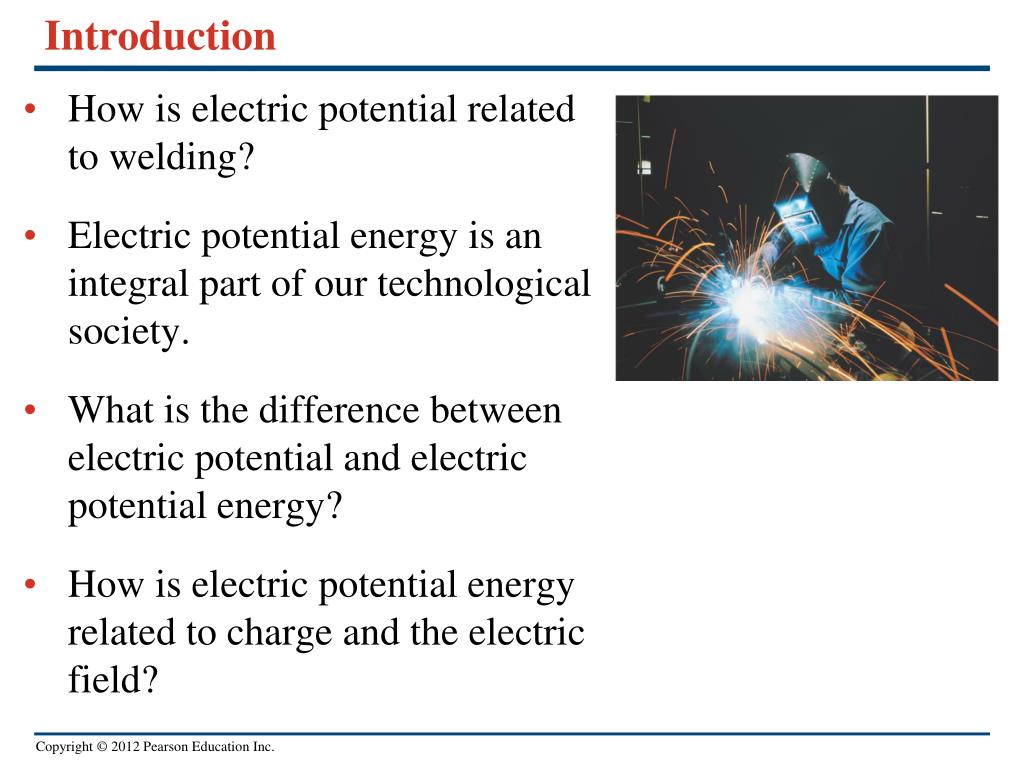 Introduction

• How is electric potential related to welding?

• Electric potential energy is an integral part of our technological society.

• What is the difference between electric potential and electric potential energy?

• How is electric potential energy related to charge and the electric field?

Copyright © 2012 Pearson Education Inc.